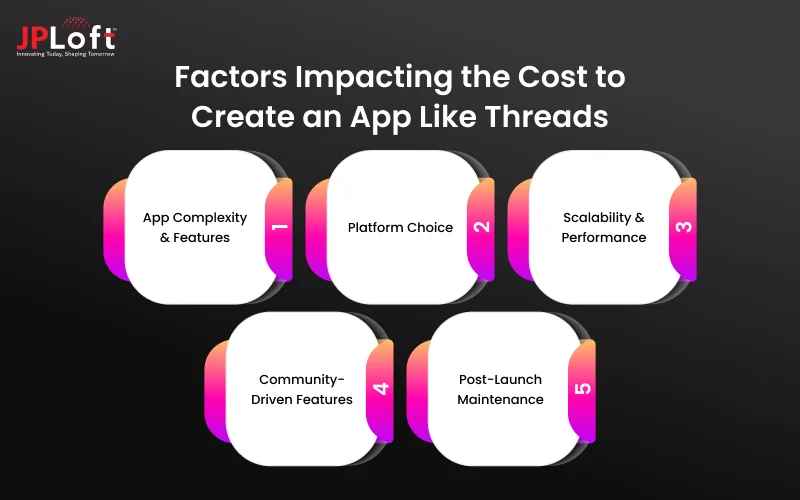 JPLoft
Innovating Today, Shaping Tomorrow

Factors Impacting the Cost to Create an App Like Threads

App Complexity & Features
1

Platform Choice
2

Scalability & Performance
3

Community-Driven Features
4

Post-Launch Maintenance
5